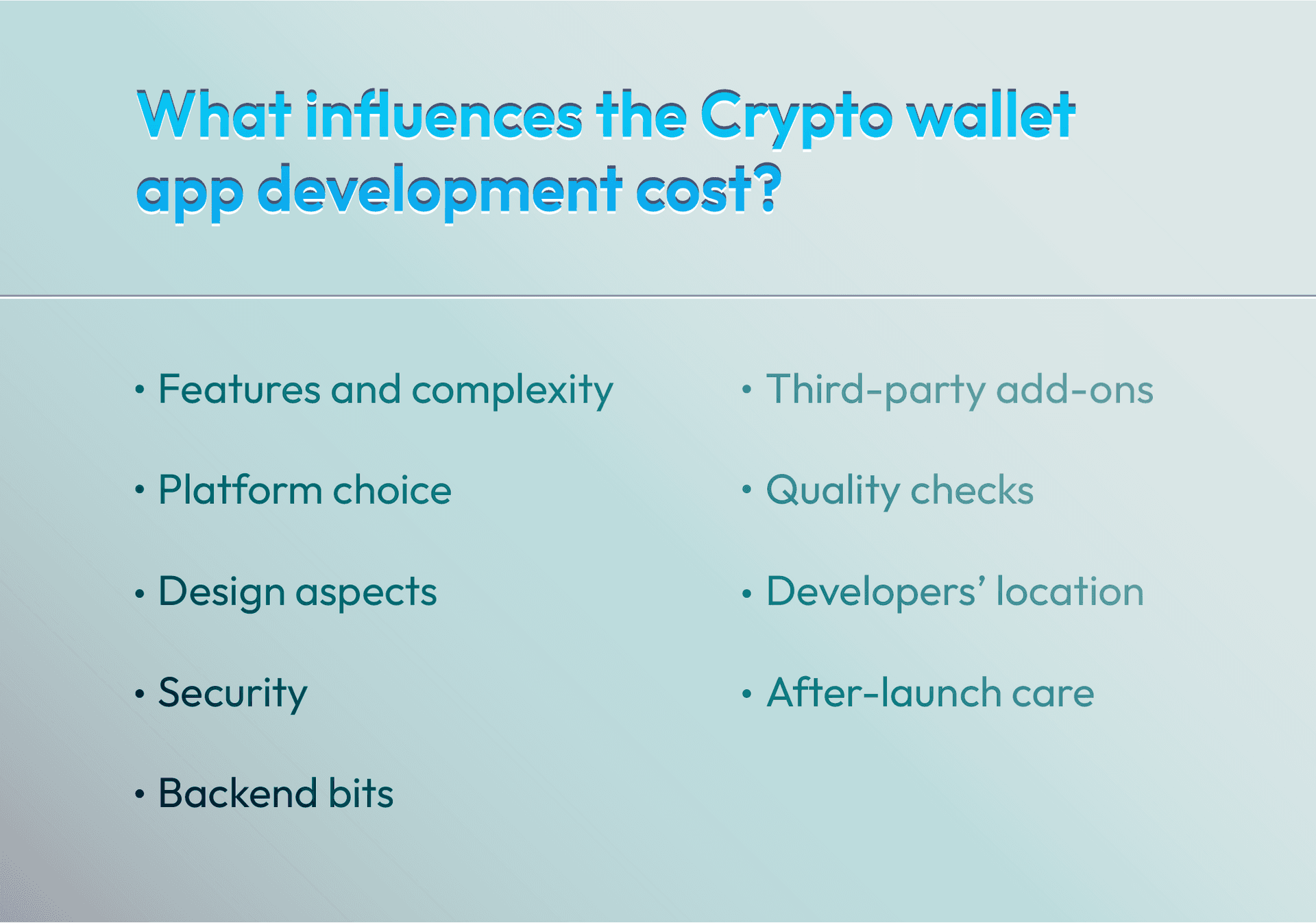 What influences the Crypto wallet app development cost?

• Features and complexity
• Platform choice
• Design aspects
• Security
• Backend bits

• Third-party add-ons
• Quality checks
• Developers' location
• After-launch care